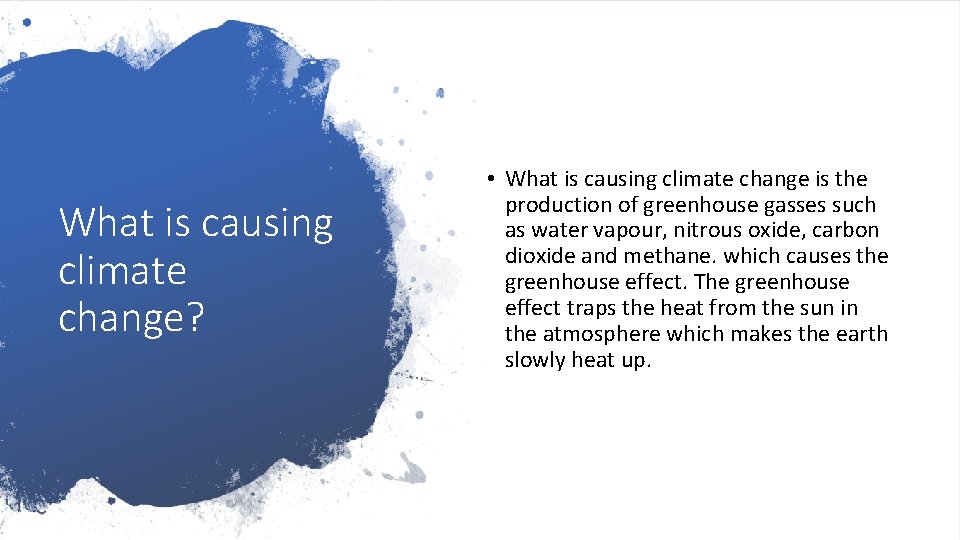 What is causing climate change?

• What is causing climate change is the production of greenhouse gasses such as water vapour, nitrous oxide, carbon dioxide and methane. which causes the greenhouse effect. The greenhouse effect traps the heat from the sun in the atmosphere which makes the earth slowly heat up.